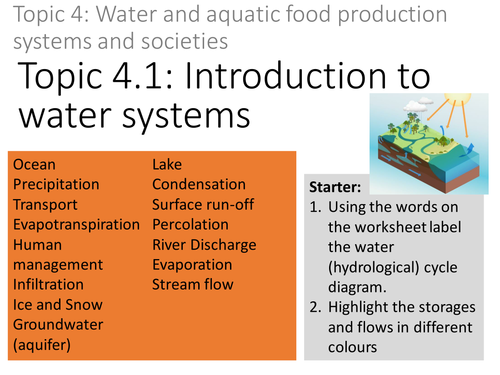 Topic 4: Water and aquatic food production systems and societies

Topic 4.1: Introduction to water systems

Ocean
Precipitation
Transport
Evapotranspiration
Human management
Infiltration
Ice and Snow
Groundwater (aquifer)

Lake
Condensation
Surface run-off
Percolation
River Discharge
Evaporation
Stream flow

Starter:
1. Using the words on the worksheet label the water (hydrological) cycle diagram.
2. Highlight the storages and flows in different colours